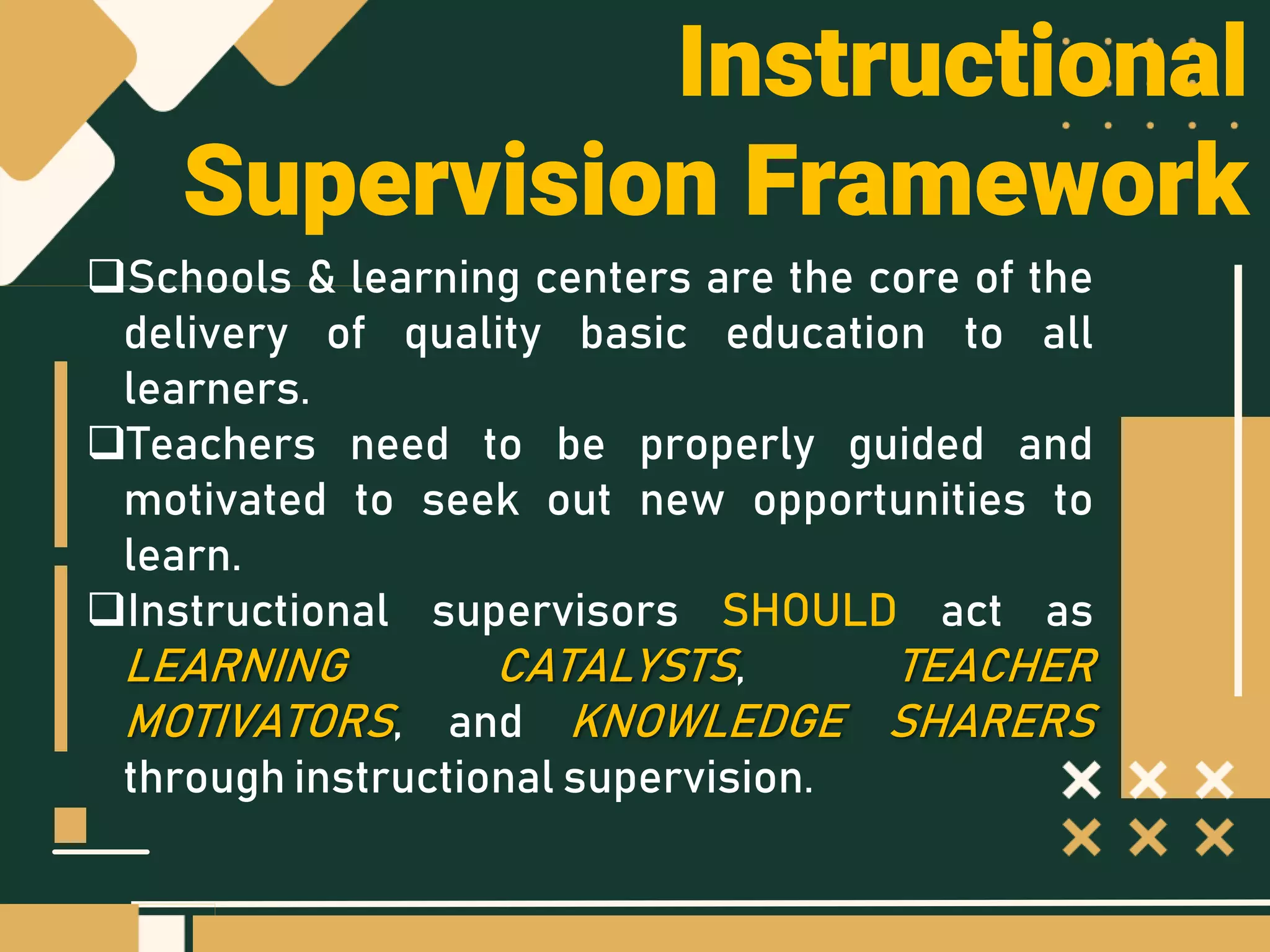 Instructional Supervision Framework

❑Schools & learning centers are the core of the delivery of quality basic education to all learners.

❑Teachers need to be properly guided and motivated to seek out new opportunities to learn.

❑Instructional supervisors SHOULD act as LEARNING CATALYSTS, TEACHER MOTIVATORS, and KNOWLEDGE SHARERS through instructional supervision.